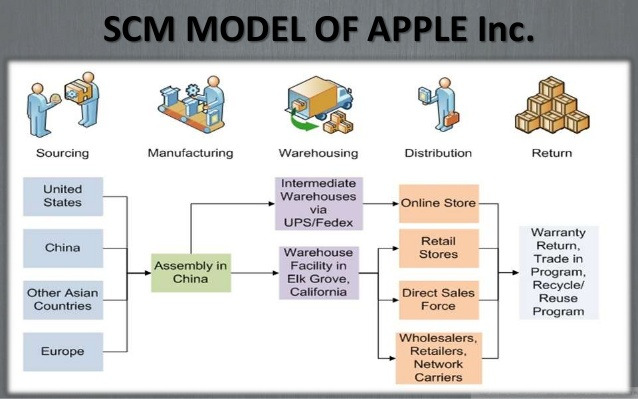 SCM MODEL OF APPLE Inc.

Sourcing

Manufacturing

Warehousing

Distribution

Return

United States

China

Other Asian Countries

Europe

Assembly in China

Intermediate Warehouses via UPS/Fedex

Warehouse Facility in Elk Grove, California

Online Store

Retail Stores

Direct Sales Force

Wholesalers, Retailers, Network Carriers

Warranty Return, Trade in Program, Recycle/ Reuse Program